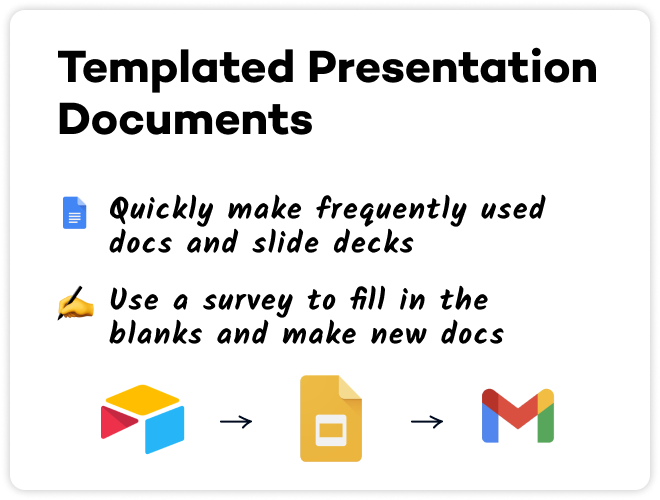 Templated Presentation Documents

Quickly make frequently used docs and slide decks

Use a survey to fill in the blanks and make new docs

→ →